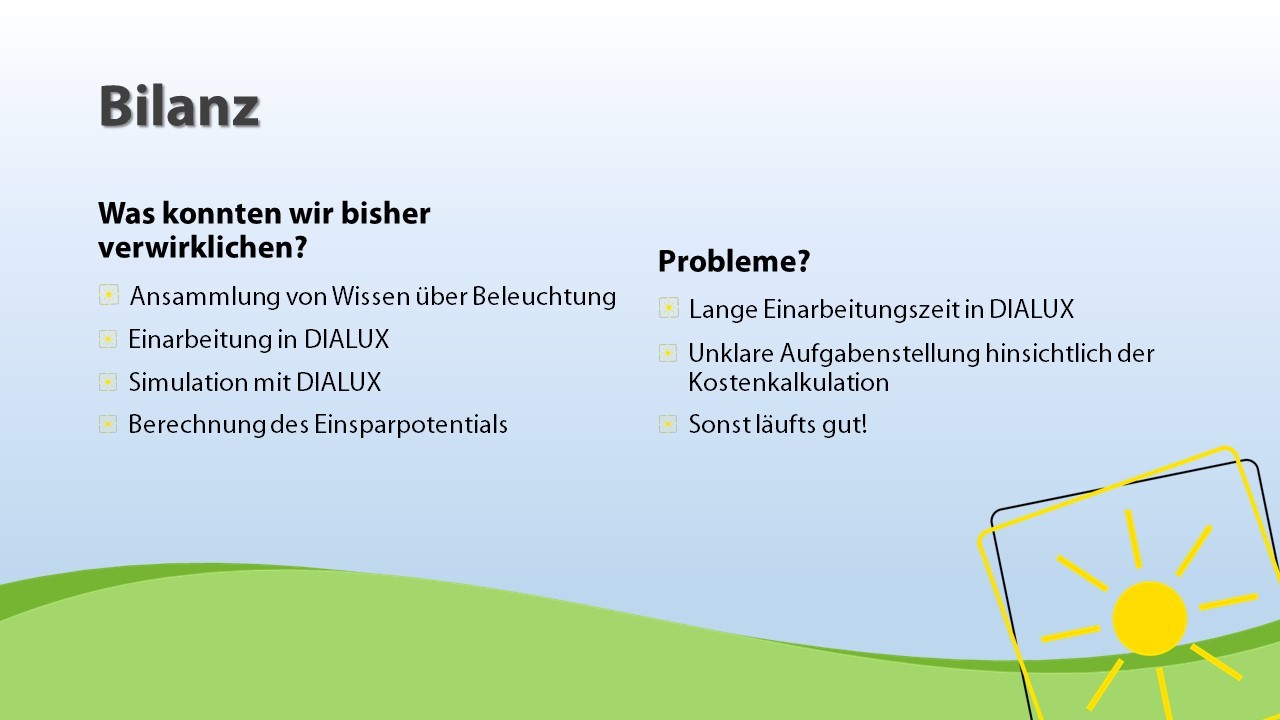 Bilanz

Was konnten wir bisher verwirklichen?

Ansammlung von Wissen über Beleuchtung

Einarbeitung in DIALUX

Simulation mit DIALUX

Berechnung des Einsparpotentials

Probleme?

Lange Einarbeitungszeit in DIALUX

Unklare Aufgabenstellung hinsichtlich der Kostenkalkulation

Sonst läufts gut!